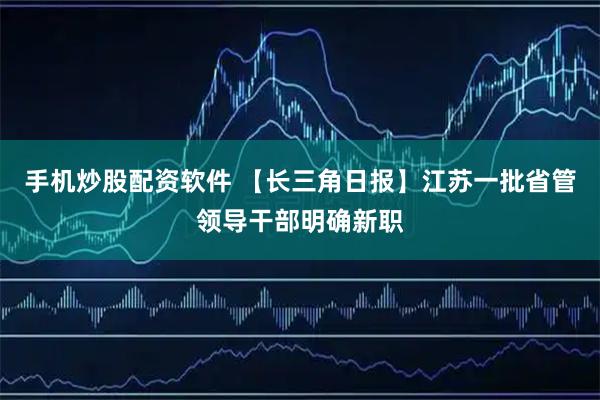 手机炒股配资软件 【长三角日报】江苏一批省管领导干部明确新职